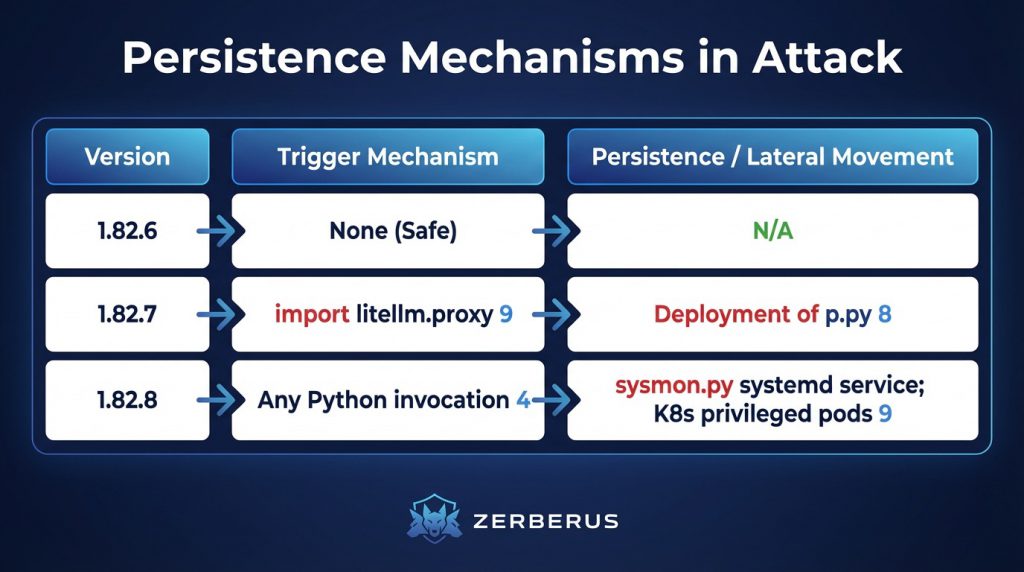 Persistence Mechanisms in Attack

| Version | Trigger Mechanism | Persistence / Lateral Movement |
|---|---|---|
| 1.82.6 | None (Safe) | N/A |
| 1.82.7 | import litellm.proxy 9 | Deployment of p.py 8 |
| 1.82.8 | Any Python invocation 4 | sysmon.py systemd service; K8s privileged pods 9 |

ZERBERUS